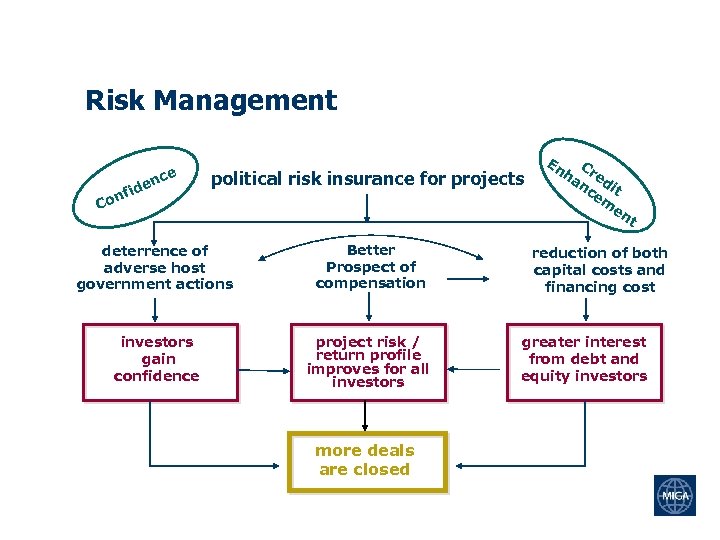 Risk Management

Confidence

political risk insurance for projects

Credit Enhancement

deterrence of adverse host government actions

Better Prospect of compensation

reduction of both capital costs and financing cost

investors gain confidence

project risk / return profile improves for all investors

greater interest from debt and equity investors

more deals are closed

MIGA